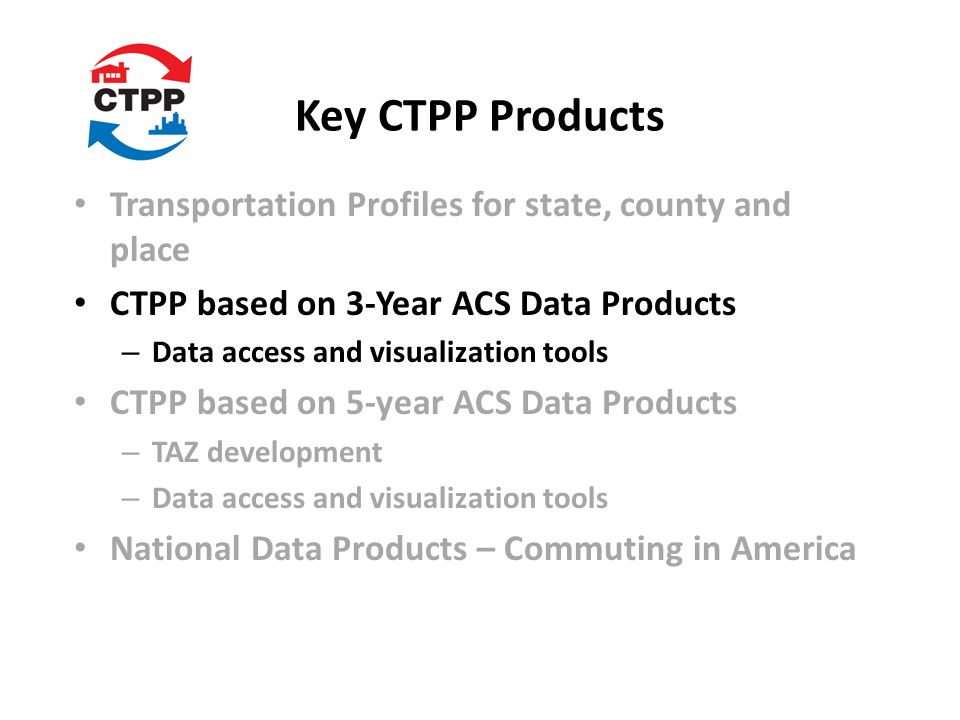 CTPP

Key CTPP Products

• Transportation Profiles for state, county and place
• CTPP based on 3-Year ACS Data Products
– Data access and visualization tools
• CTPP based on 5-year ACS Data Products
– TAZ development
– Data access and visualization tools
• National Data Products – Commuting in America